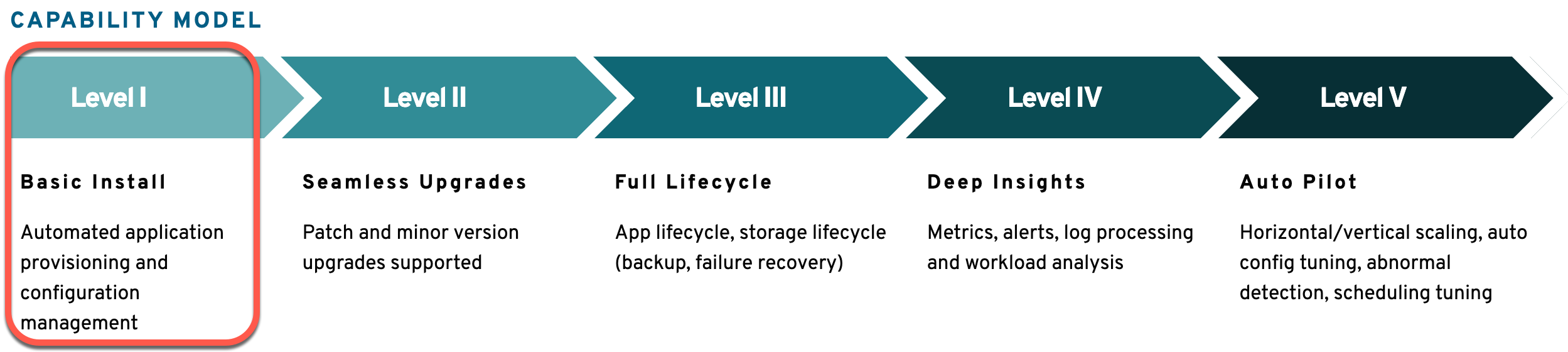 CAPABILITY MODEL

Level I

Basic Install

Automated application provisioning and configuration management

Level II

Seamless Upgrades

Patch and minor version upgrades supported

Level III

Full Lifecycle

App lifecycle, storage lifecycle (backup, failure recovery)

Level IV

Deep Insights

Metrics, alerts, log processing and workload analysis

Level V

Auto Pilot

Horizontal/vertical scaling, auto config tuning, abnormal detection, scheduling tuning